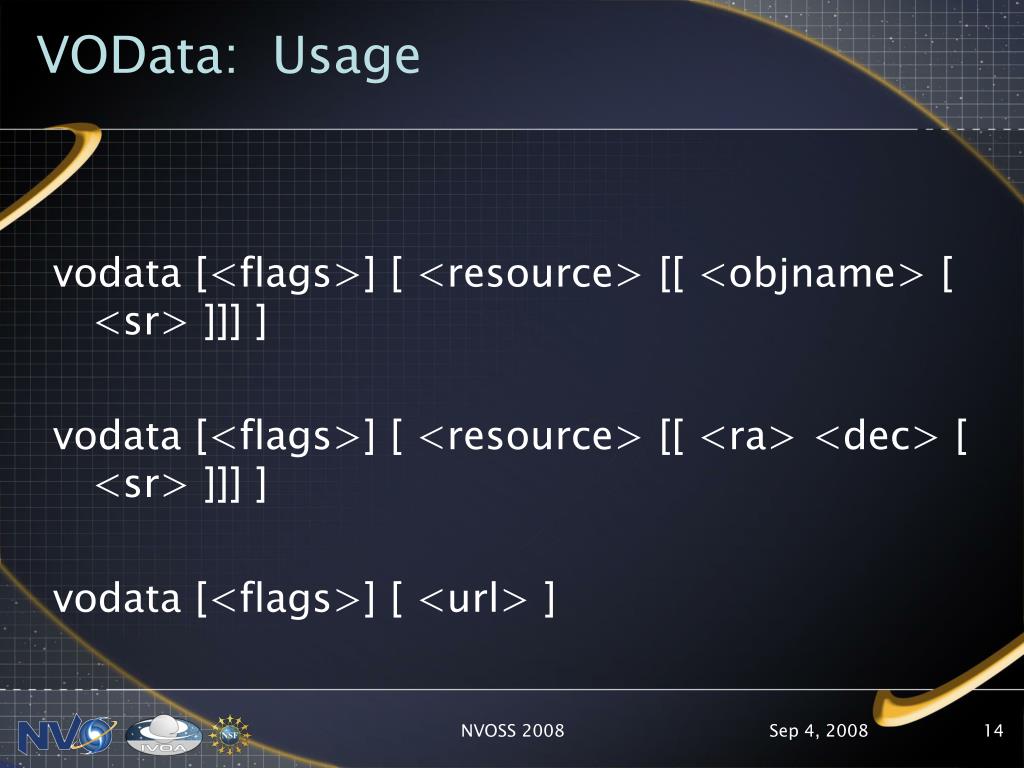 VOData: Usage

vodata [<flags>] [ <resource> [[ <objname> [ <sr> ]]] ]

vodata [<flags>] [ <resource> [[ <ra> <dec> [ <sr> ]]] ]

vodata [<flags>] [ <url> ]

NVO IVOA NSF

NVOSS 2008

Sep 4, 2008

14